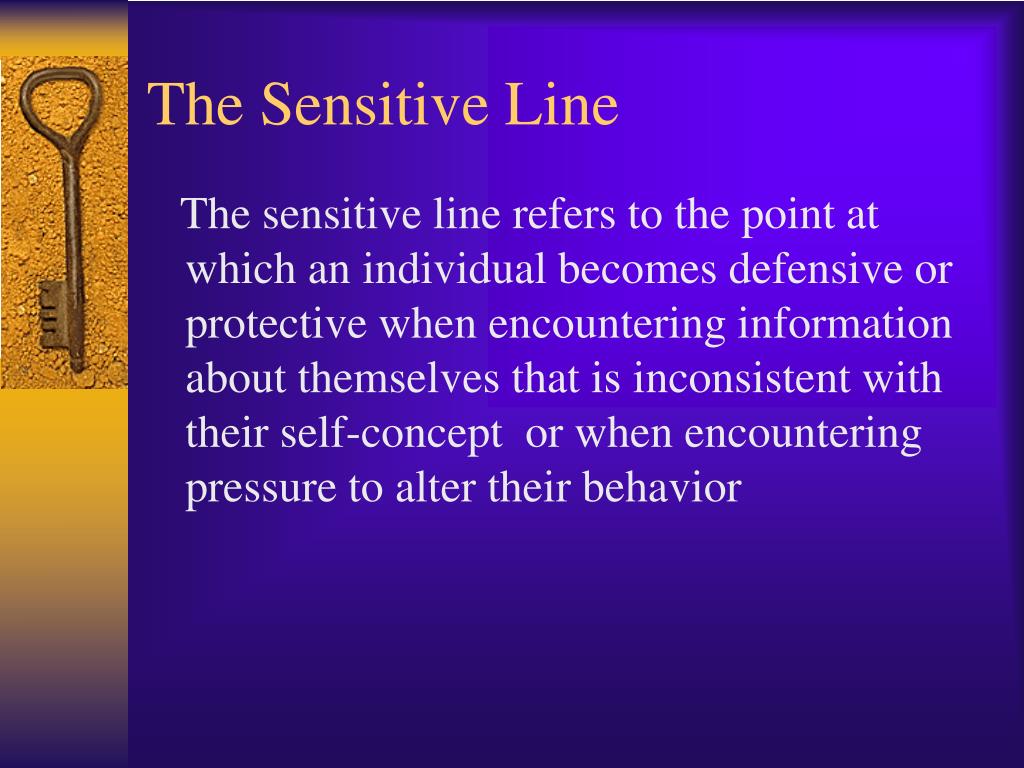 The Sensitive Line

The sensitive line refers to the point at which an individual becomes defensive or protective when encountering information about themselves that is inconsistent with their self-concept  or when encountering pressure to alter their behavior